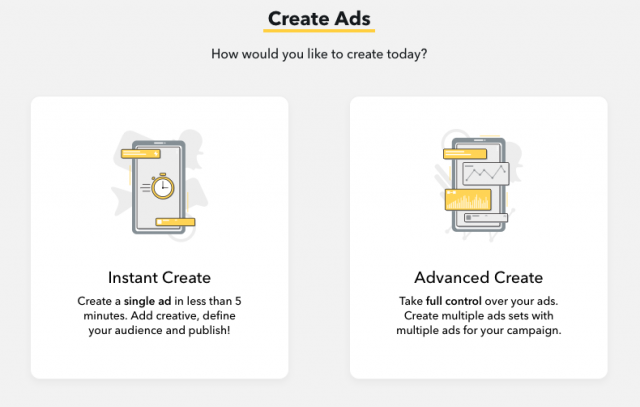 Create Ads

How would you like to create today?

Instant Create

Create a single ad in less than 5 minutes. Add creative, define your audience and publish!

Advanced Create

Take full control over your ads. Create multiple ads sets with multiple ads for your campaign.